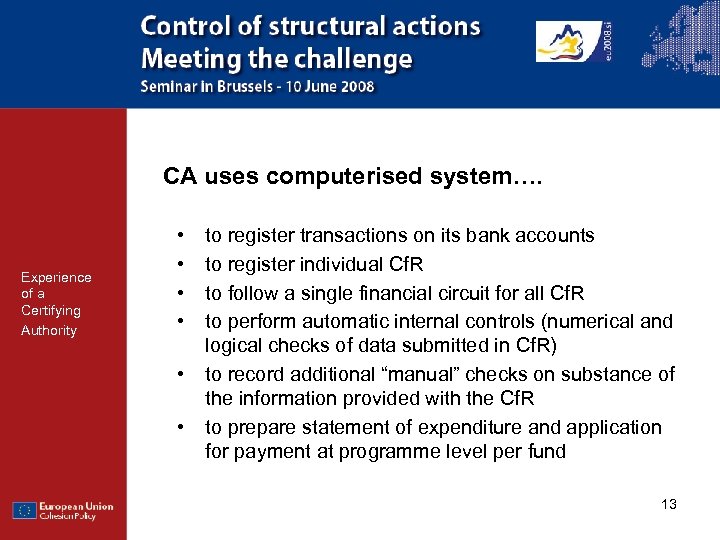 Control of structural actions
Meeting the challenge
Seminar in Brussels - 10 June 2008

eu2008.si

Experience of a Certifying Authority

CA uses computerised system….

• to register transactions on its bank accounts
• to register individual CfR
• to follow a single financial circuit for all CfR
• to perform automatic internal controls (numerical and logical checks of data submitted in CfR)
• to record additional “manual” checks on substance of the information provided with the CfR
• to prepare statement of expenditure and application for payment at programme level per fund

European Union
Cohesion Policy

13